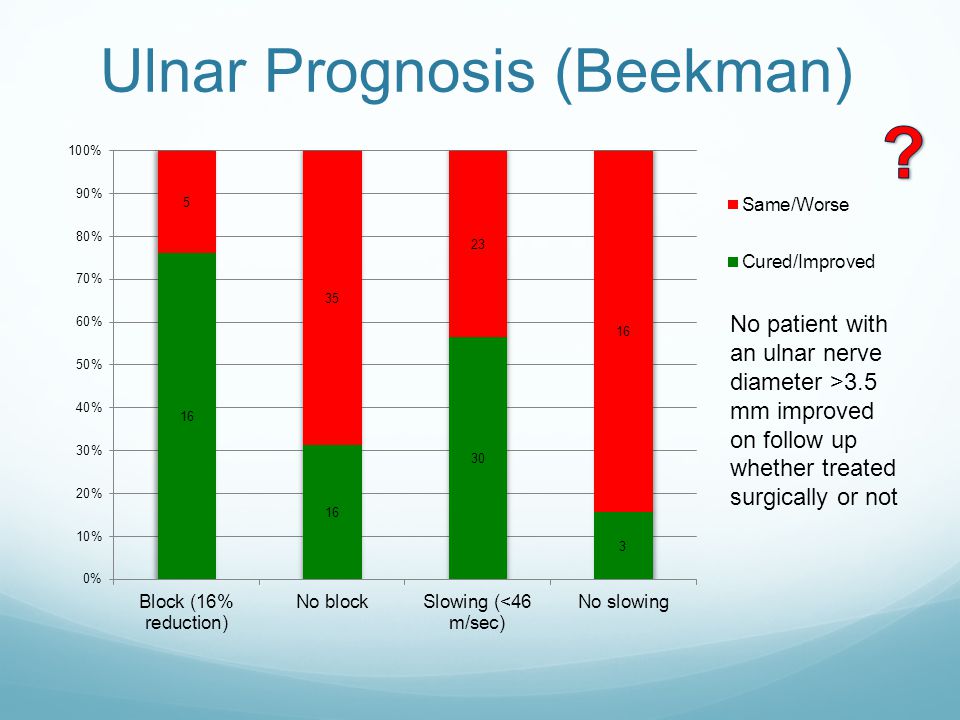 Ulnar Prognosis (Beekman)

?

100%
90%
80%
70%
60%
50%
40%
30%
20%
10%
0%

5
16
35
16
23
30
16
3

Block (16% reduction)
No block
Slowing (<46 m/sec)
No slowing

Same/Worse
Cured/Improved

No patient with an ulnar nerve diameter >3.5 mm improved on follow up whether treated surgically or not